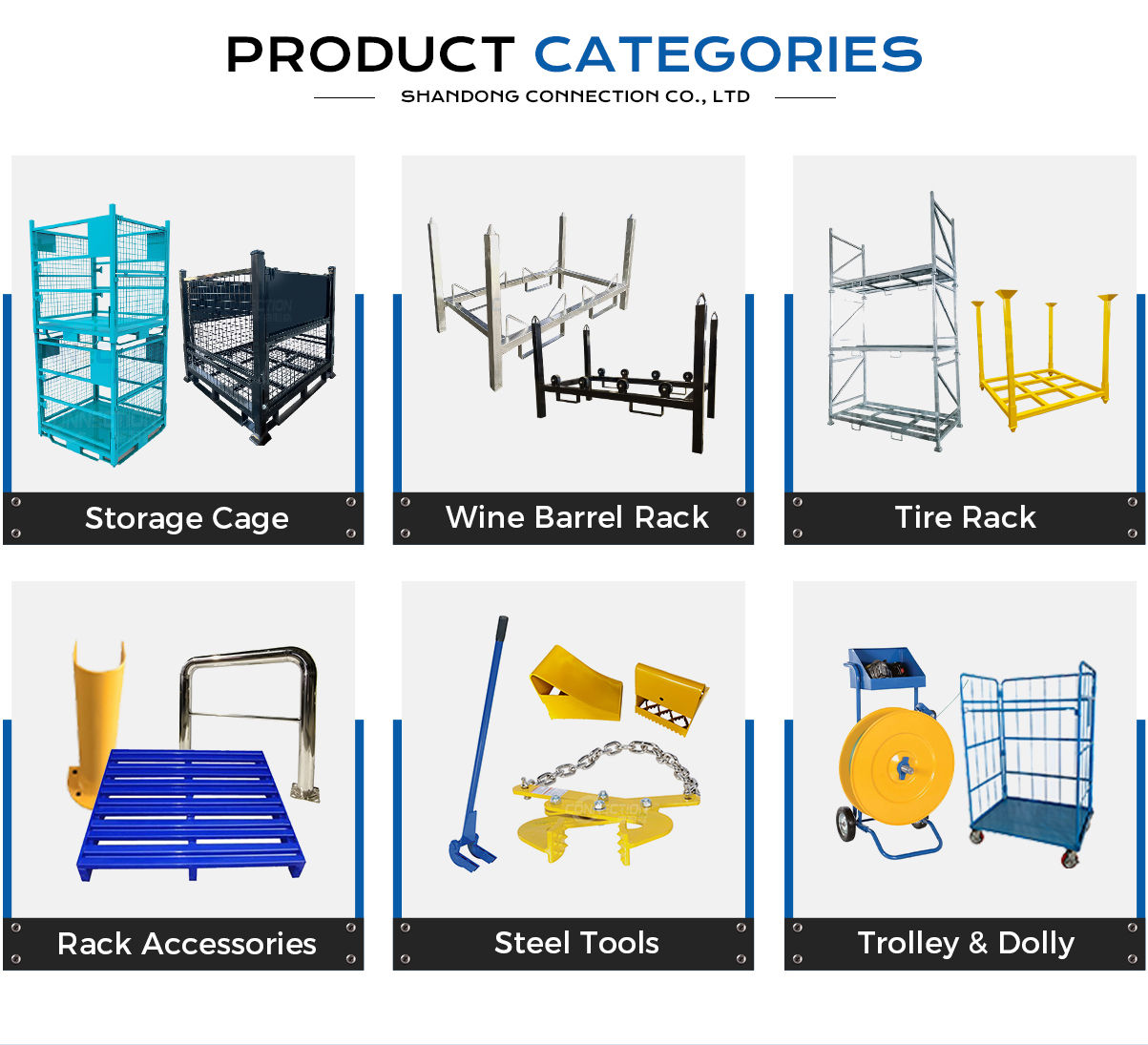 PRODUCT CATEGORIES

SHANDONG CONNECTION CO., LTD

Storage Cage

Wine Barrel Rack

Tire Rack

Rack Accessories

Steel Tools

Trolley & Dolly